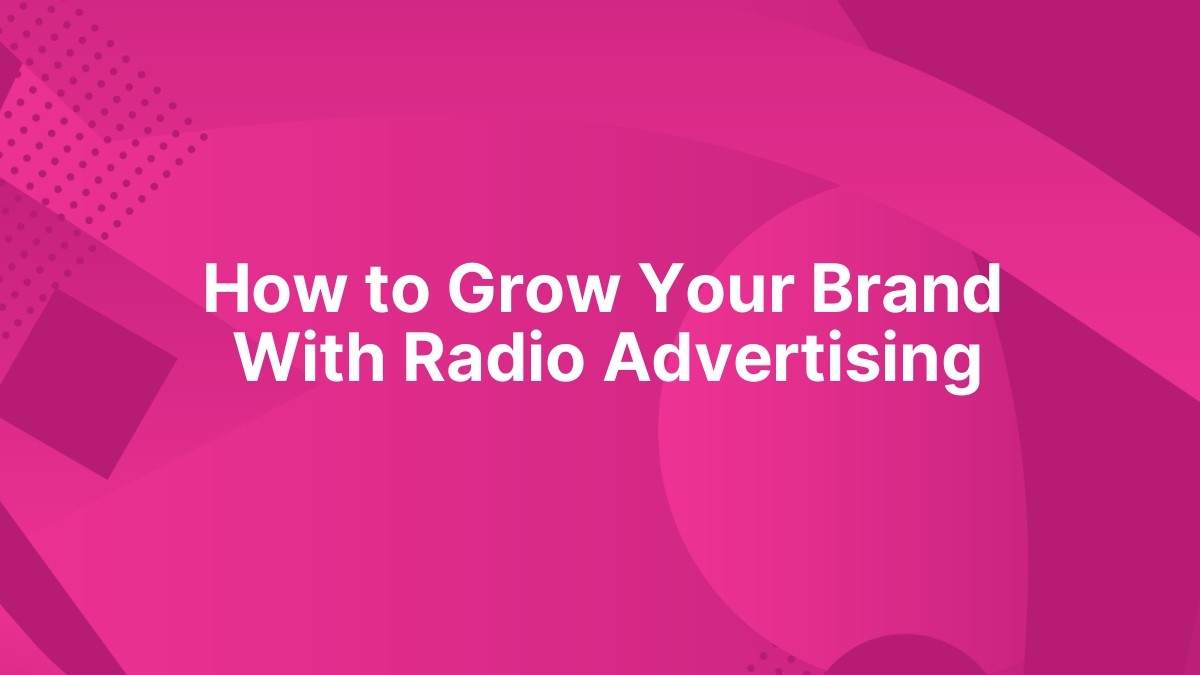 How to Grow Your Brand With Radio Advertising